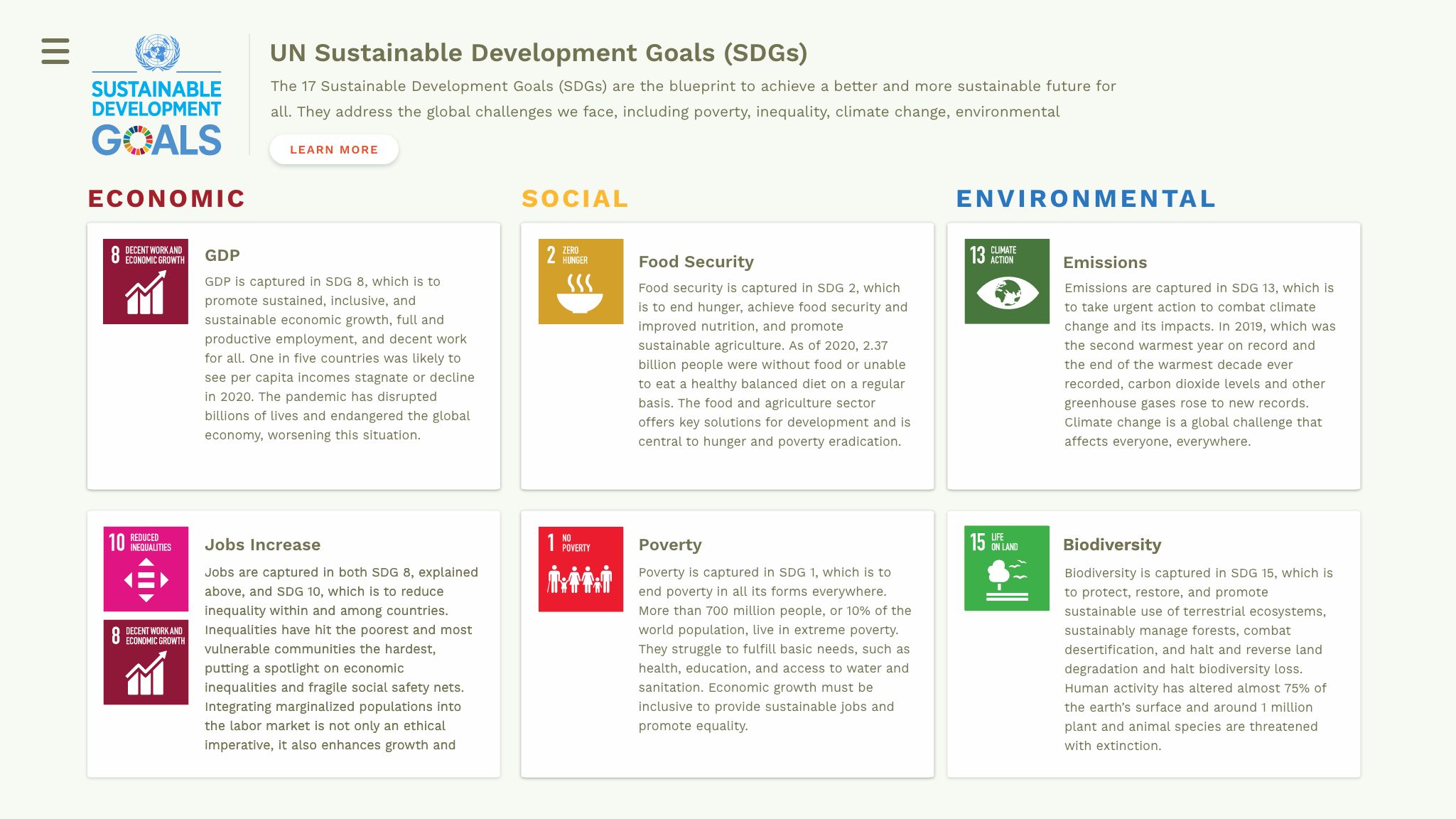 SUSTAINABLE DEVELOPMENT GOALS

UN Sustainable Development Goals (SDGs)

The 17 Sustainable Development Goals (SDGs) are the blueprint to achieve a better and more sustainable future for all. They address the global challenges we face, including poverty, inequality, climate change, environmental

LEARN MORE

ECONOMIC

8 DECENT WORK AND ECONOMIC GROWTH

GDP

GDP is captured in SDG 8, which is to promote sustained, inclusive, and sustainable economic growth, full and productive employment, and decent work for all. One in five countries was likely to see per capita incomes stagnate or decline in 2020. The pandemic has disrupted billions of lives and endangered the global economy, worsening this situation.

10 REDUCED INEQUALITIES

8 DECENT WORK AND ECONOMIC GROWTH

Jobs Increase

Jobs are captured in both SDG 8, explained above, and SDG 10, which is to reduce inequality within and among countries. Inequalities have hit the poorest and most vulnerable communities the hardest, putting a spotlight on economic inequalities and fragile social safety nets. Integrating marginalized populations into the labor market is not only an ethical imperative, it also enhances growth and

SOCIAL

2 ZERO HUNGER

Food Security

Food security is captured in SDG 2, which is to end hunger, achieve food security and improved nutrition, and promote sustainable agriculture. As of 2020, 2.37 billion people were without food or unable to eat a healthy balanced diet on a regular basis. The food and agriculture sector offers key solutions for development and is central to hunger and poverty eradication.

1 NO POVERTY

Poverty

Poverty is captured in SDG 1, which is to end poverty in all its forms everywhere. More than 700 million people, or 10% of the world population, live in extreme poverty. They struggle to fulfill basic needs, such as health, education, and access to water and sanitation. Economic growth must be inclusive to provide sustainable jobs and promote equality.

ENVIRONMENTAL

13 CLIMATE ACTION

Emissions

Emissions are captured in SDG 13, which is to take urgent action to combat climate change and its impacts. In 2019, which was the second warmest year on record and the end of the warmest decade ever recorded, carbon dioxide levels and other greenhouse gases rose to new records. Climate change is a global challenge that affects everyone, everywhere.

15 LIFE ON LAND

Biodiversity

Biodiversity is captured in SDG 15, which is to protect, restore, and promote sustainable use of terrestrial ecosystems, sustainably manage forests, combat desertification, and halt and reverse land degradation and halt biodiversity loss. Human activity has altered almost 75% of the earth's surface and around 1 million plant and animal species are threatened with extinction.